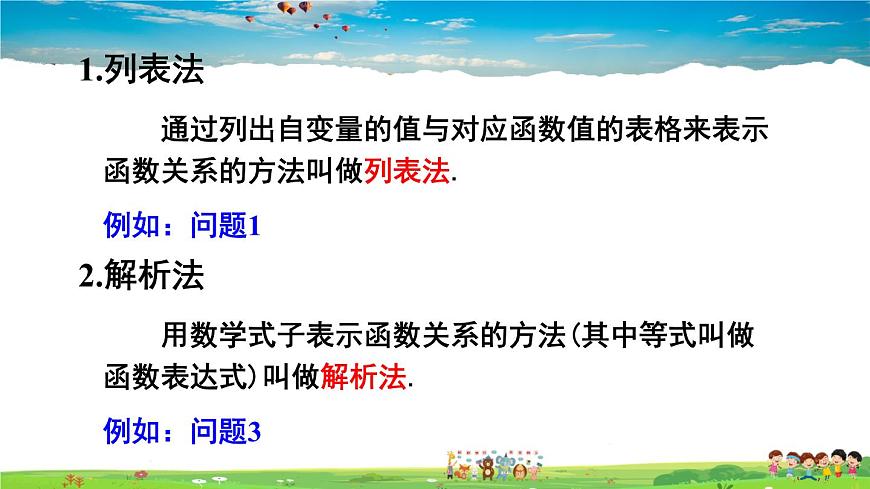 1.列表法

通过列出自变量的值与对应函数值的表格来表示函数关系的方法叫做列表法.

例如：问题1

2.解析法

用数学式子表示函数关系的方法(其中等式叫做函数表达式)叫做解析法.

例如：问题3